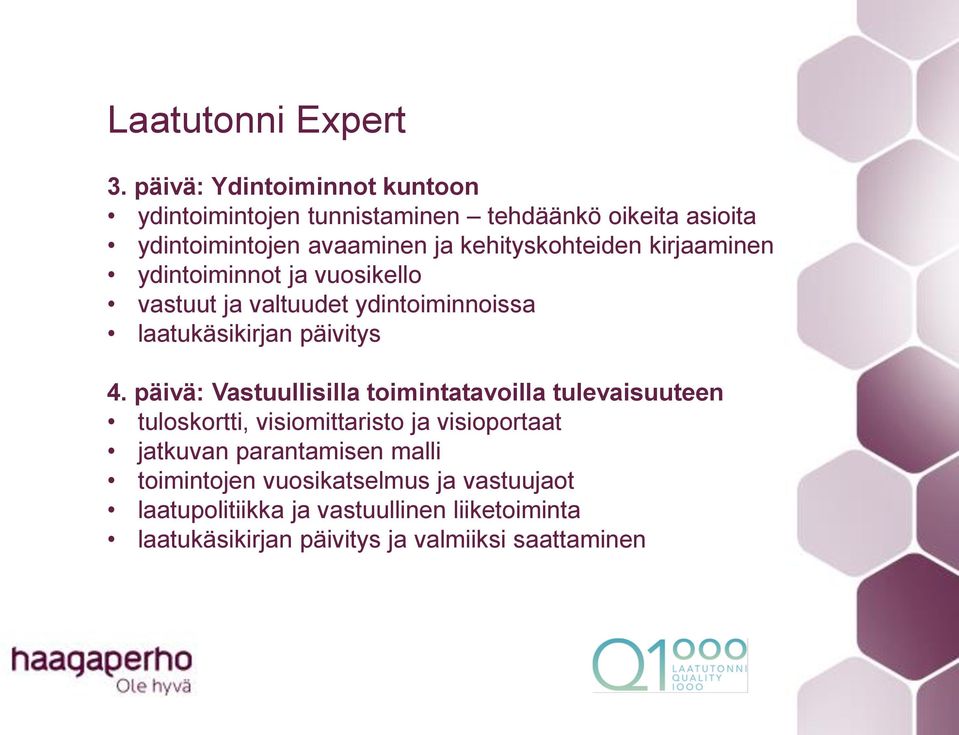 Laatutonni Expert

3. päivä: Ydintoiminnot kuntoon
• ydintoimintojen tunnistaminen – tehdäänkö oikeita asioita
• ydintoimintojen avaaminen ja kehityskohteiden kirjaaminen
• ydintoiminnot ja vuosikello
• vastuut ja valtuudet ydintoiminnoissa
• laatukäsikirjan päivitys

4. päivä: Vastuullisilla toimintatavoilla tulevaisuuteen
• tuloskortti, visiomittaristo ja visioportaat
• jatkuvan parantamisen malli
• toimintojen vuosikatselmus ja vastuujaot
• laatupolitiikka ja vastuullinen liiketoiminta
• laatukäsikirjan päivitys ja valmiiksi saattaminen

haagaperho
Ole hyvä

Q1000
LAATUTONNI
QUALITY
1000